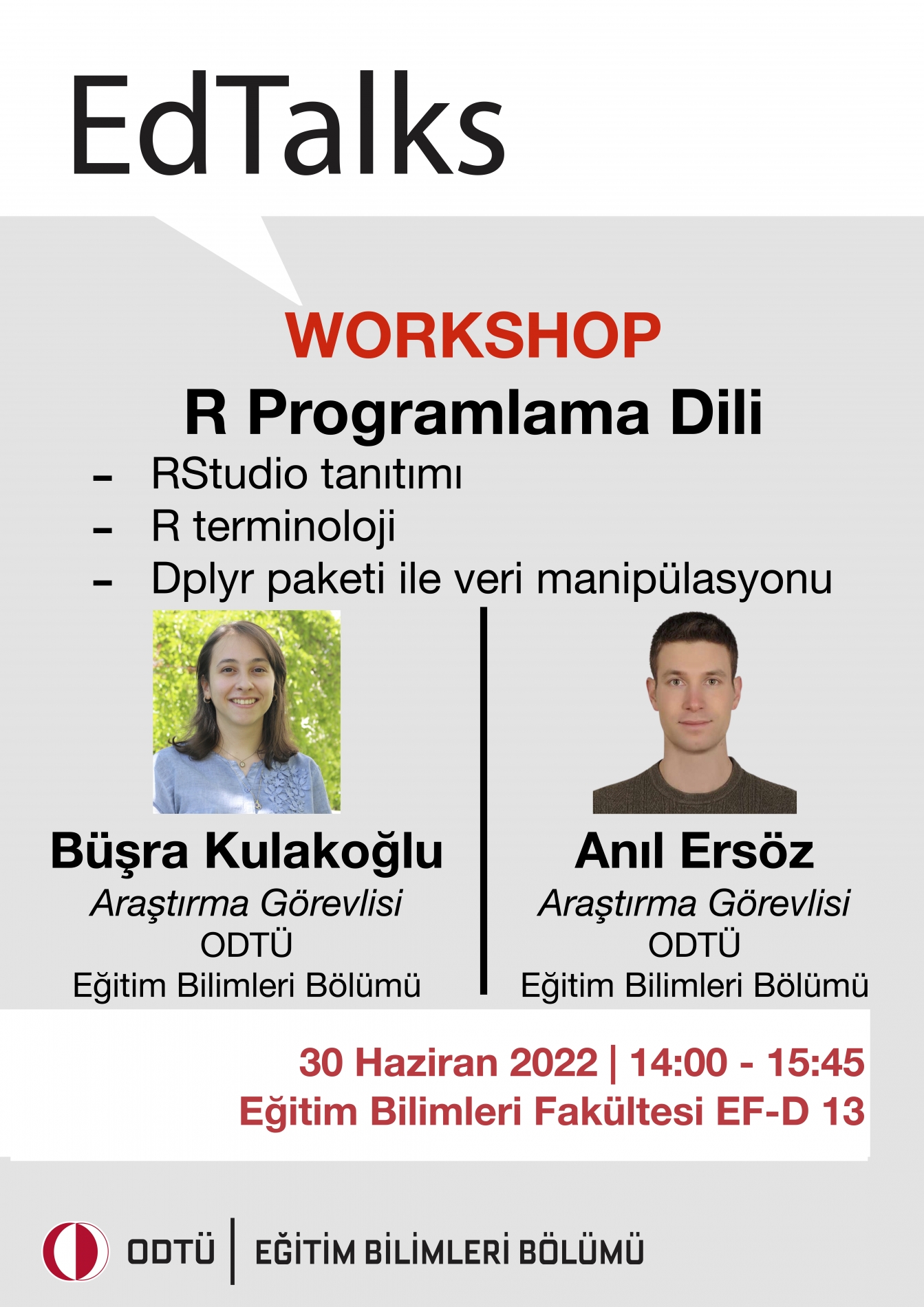 EdTalks

WORKSHOP

R Programlama Dili

- RStudio tanıtımı
- R terminoloji
- Dplyr paketi ile veri manipülasyonu

Büşra Kulakoğlu
Araştırma Görevlisi
ODTÜ
Eğitim Bilimleri Bölümü

Anıl Ersöz
Araştırma Görevlisi
ODTÜ
Eğitim Bilimleri Bölümü

30 Haziran 2022 | 14:00 - 15:45
Eğitim Bilimleri Fakültesi EF-D 13

ODTÜ | EĞİTİM BİLİMLERİ BÖLÜMÜ